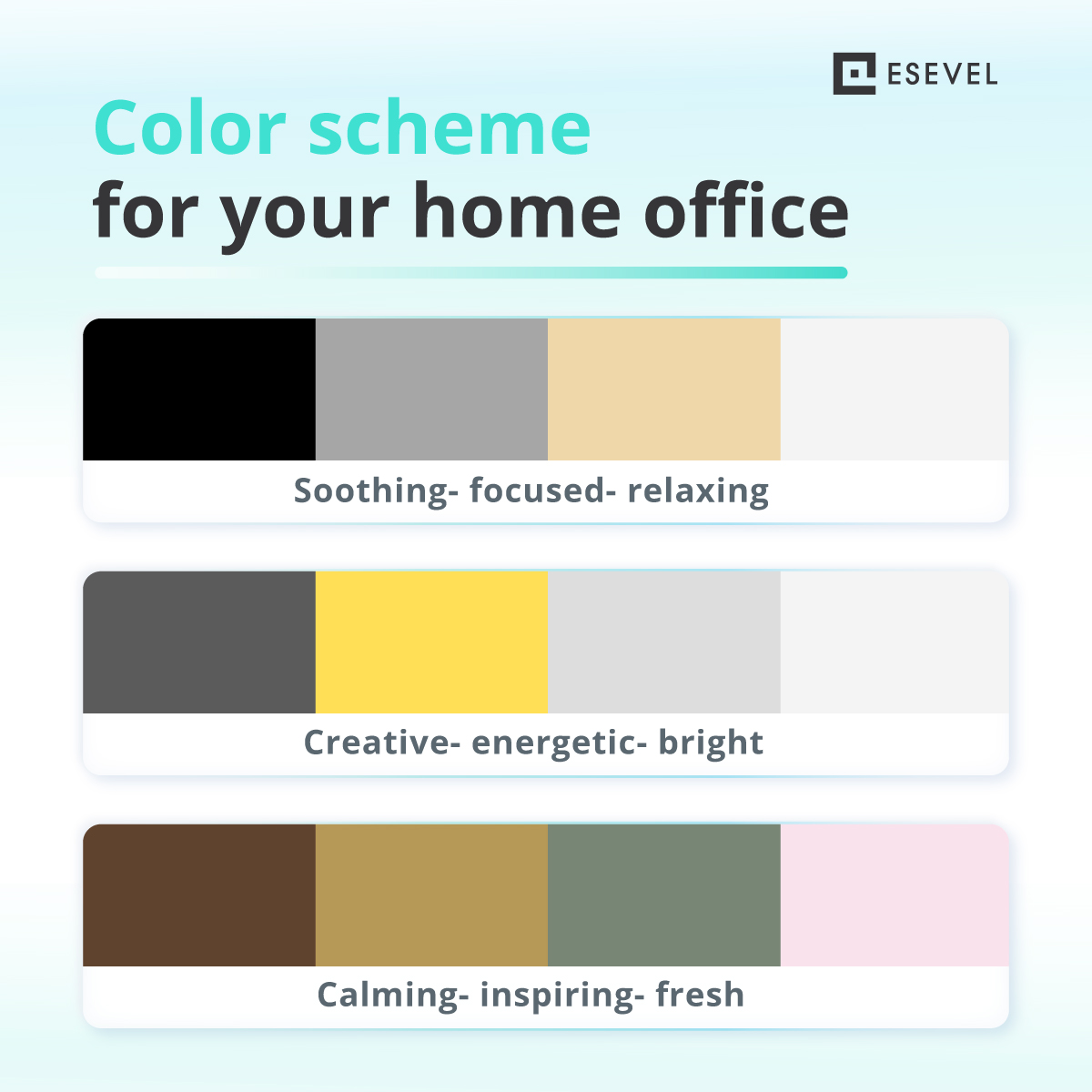 ESEVEL

Color scheme
for your home office

Soothing- focused- relaxing

Creative- energetic- bright

Calming- inspiring- fresh